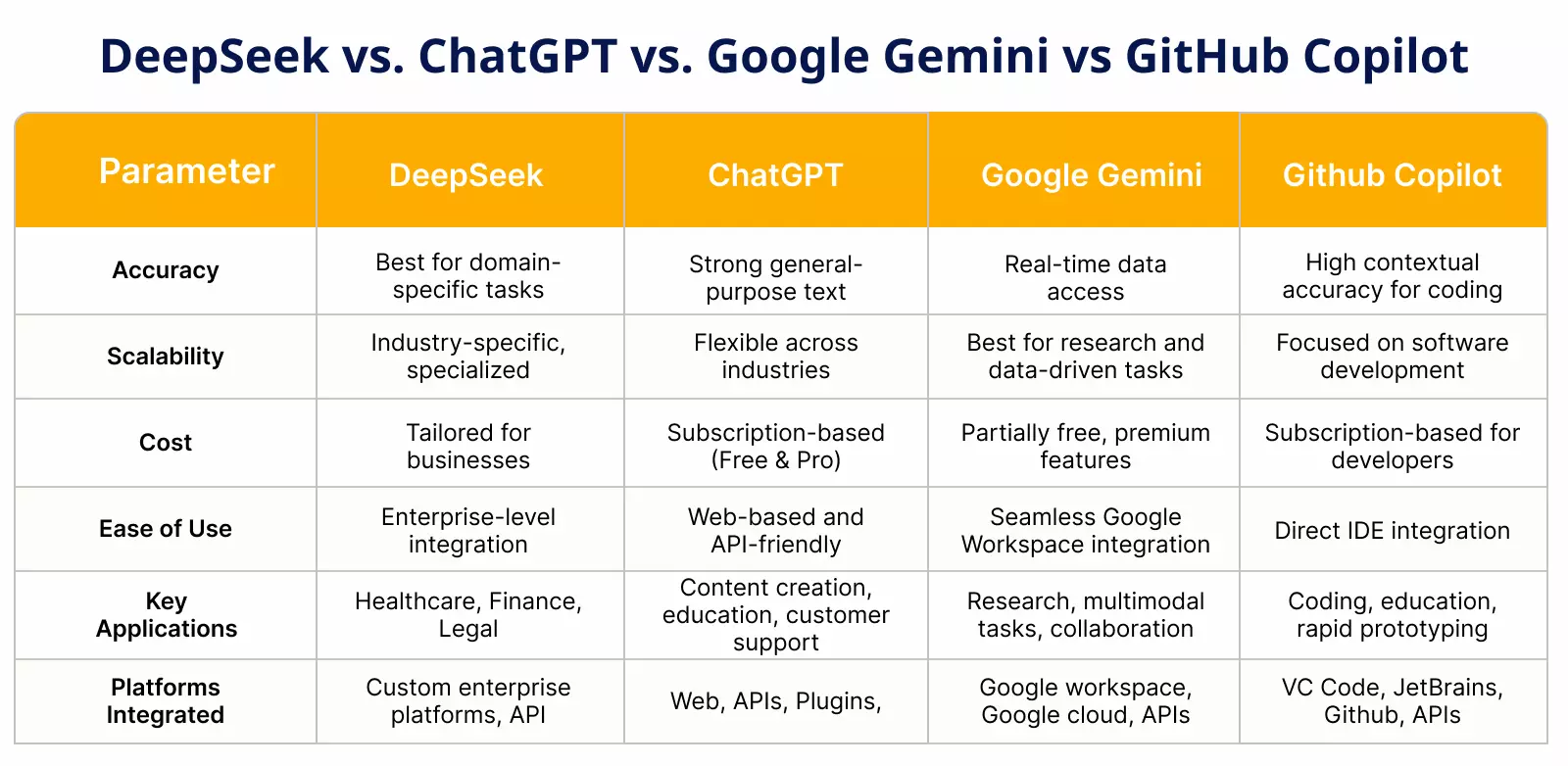 DeepSeek vs. ChatGPT vs. Google Gemini vs GitHub Copilot

| Parameter | DeepSeek | ChatGPT | Google Gemini | Github Copilot |
|---|---|---|---|---|
| Accuracy | Best for domain-specific tasks | Strong general-purpose text | Real-time data access | High contextual accuracy for coding |
| Scalability | Industry-specific, specialized | Flexible across industries | Best for research and data-driven tasks | Focused on software development |
| Cost | Tailored for businesses | Subscription-based (Free & Pro) | Partially free, premium features | Subscription-based for developers |
| Ease of Use | Enterprise-level integration | Web-based and API-friendly | Seamless Google Workspace integration | Direct IDE integration |
| Key Applications | Healthcare, Finance, Legal | Content creation, education, customer support | Research, multimodal tasks, collaboration | Coding, education, rapid prototyping |
| Platforms Integrated | Custom enterprise platforms, API | Web, APIs, Plugins, | Google workspace, Google cloud, APIs | VC Code, JetBrains, Github, APIs |